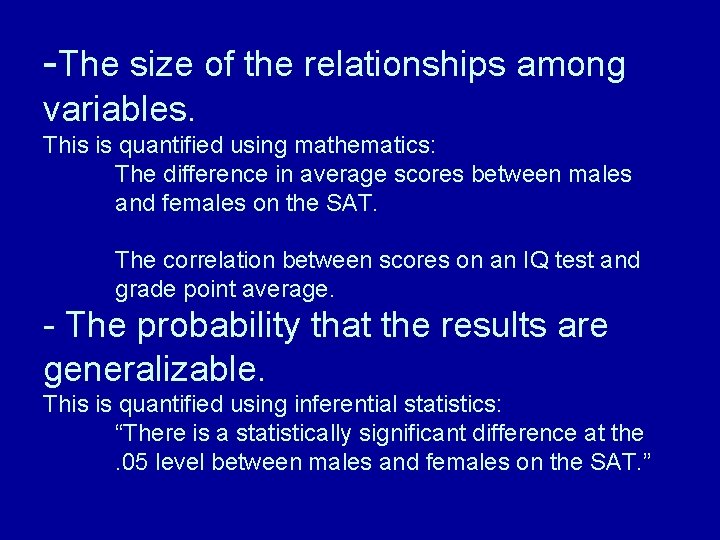 -The size of the relationships among variables.

This is quantified using mathematics:

The difference in average scores between males and females on the SAT.

The correlation between scores on an IQ test and grade point average.

- The probability that the results are generalizable.

This is quantified using inferential statistics:

“There is a statistically significant difference at the .05 level between males and females on the SAT.”